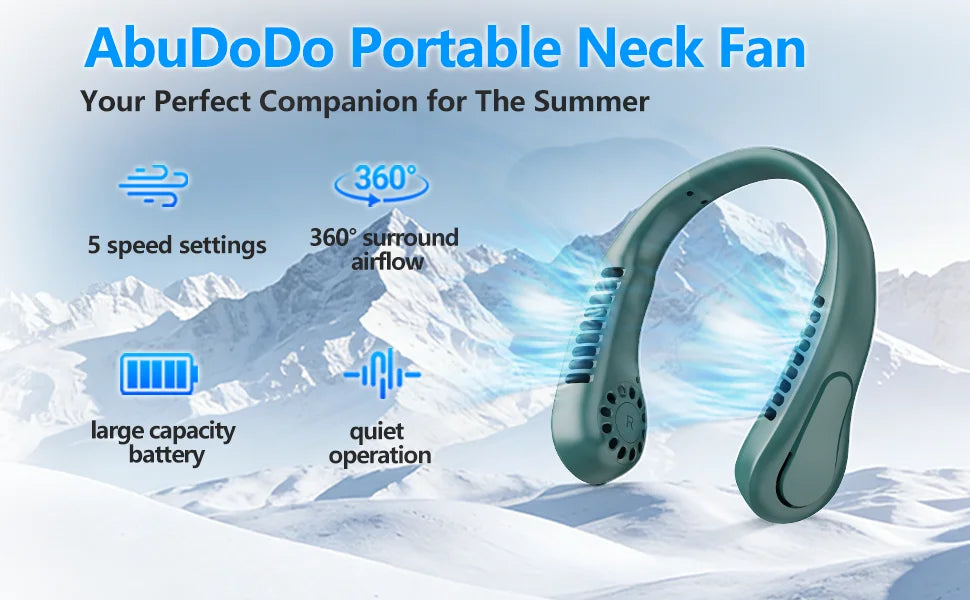 AbuDoDo Portable Neck Fan
Your Perfect Companion for The Summer

5 speed settings

360°

360° surround airflow

large capacity battery

quiet operation

R